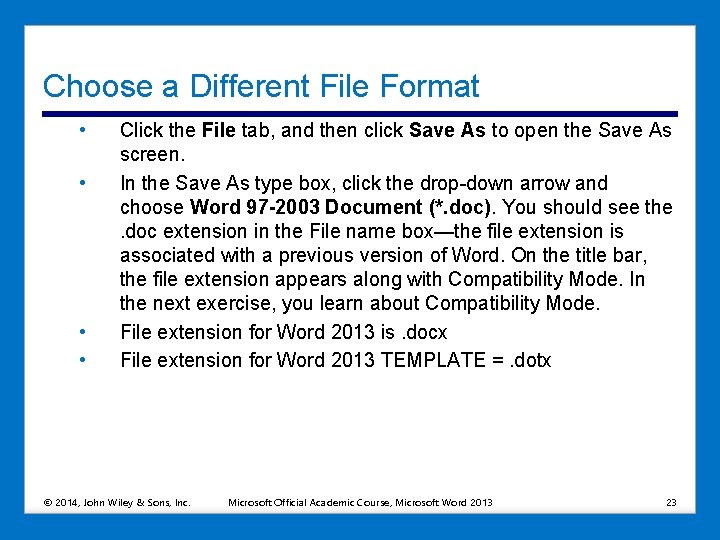 Choose a Different File Format

• Click the File tab, and then click Save As to open the Save As screen.
• In the Save As type box, click the drop-down arrow and choose Word 97-2003 Document (*.doc). You should see the .doc extension in the File name box—the file extension is associated with a previous version of Word. On the title bar, the file extension appears along with Compatibility Mode. In the next exercise, you learn about Compatibility Mode.
• File extension for Word 2013 is .docx
• File extension for Word 2013 TEMPLATE = .dotx

© 2014, John Wiley & Sons, Inc. Microsoft Official Academic Course, Microsoft Word 2013 23